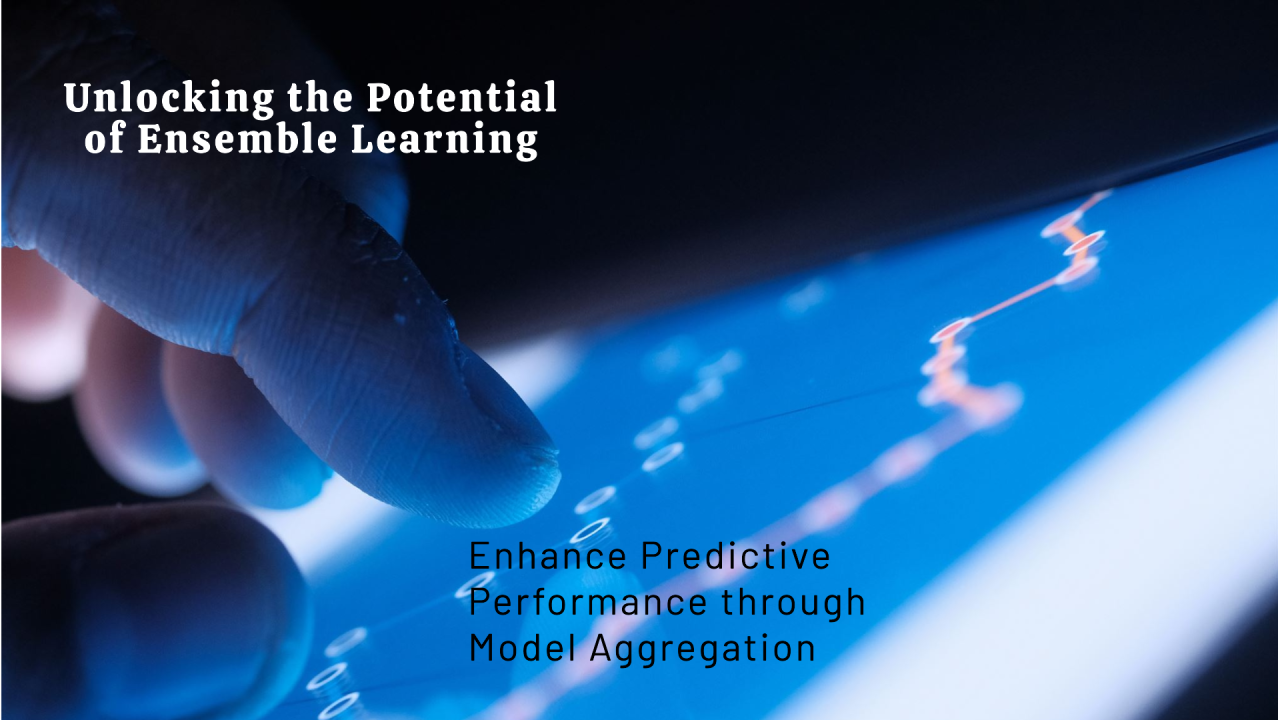 Unlocking the Potential of Ensemble Learning

Enhance Predictive Performance through Model Aggregation